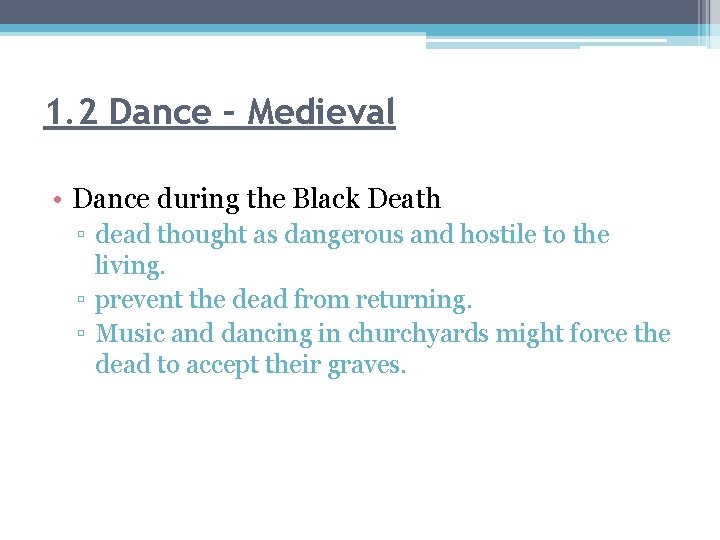 1.2 Dance – Medieval

• Dance during the Black Death
▫ dead thought as dangerous and hostile to the living.
▫ prevent the dead from returning.
▫ Music and dancing in churchyards might force the dead to accept their graves.